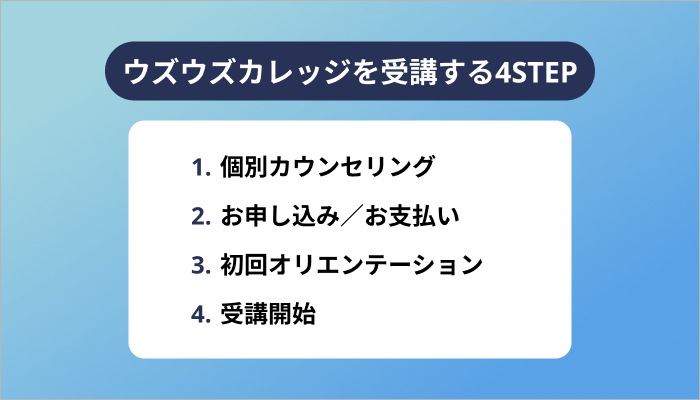 ウズウズカレッジを受講する4STEP

1. 個別カウンセリング

2. お申し込み／お支払い

3. 初回オリエンテーション

4. 受講開始